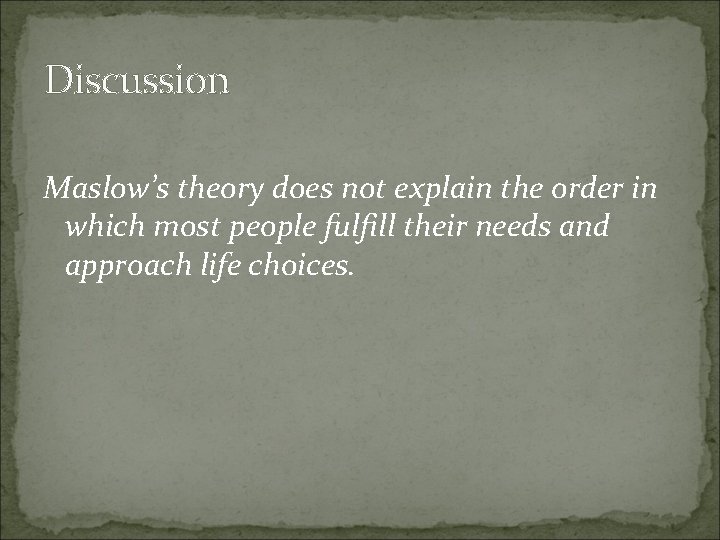 Discussion

Maslow’s theory does not explain the order in which most people fulfill their needs and approach life choices.